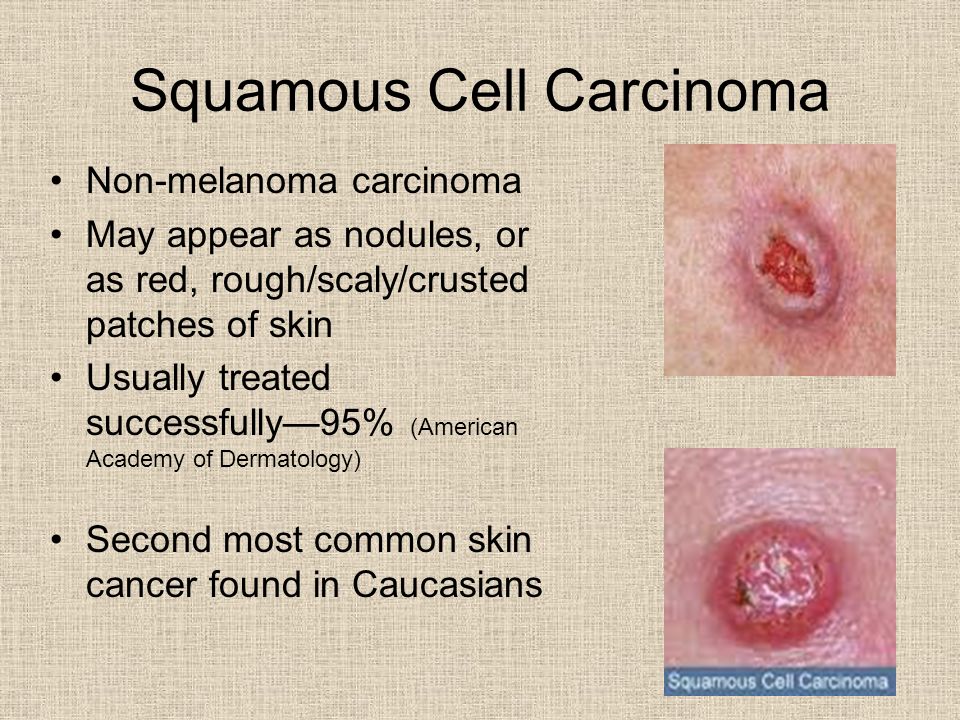 Squamous Cell Carcinoma

• Non-melanoma carcinoma
• May appear as nodules, or as red, rough/scaly/crusted patches of skin
• Usually treated successfully—95% (American Academy of Dermatology)

• Second most common skin cancer found in Caucasians

Squamous Cell Carcinoma